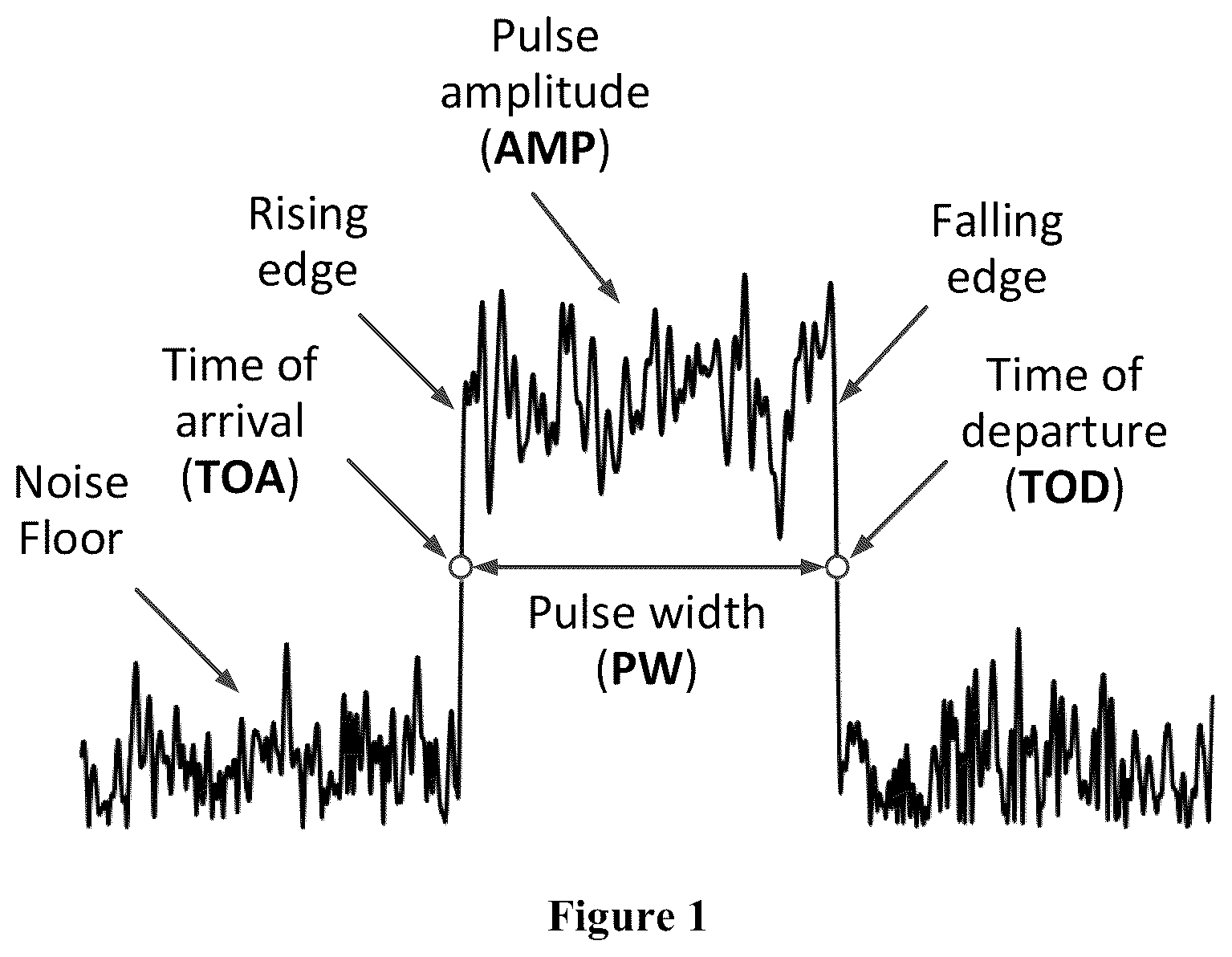 Pulse amplitude (AMP)

Rising edge

Falling edge

Time of arrival (TOA)

Time of departure (TOD)

Noise Floor

Pulse width (PW)

Figure 1